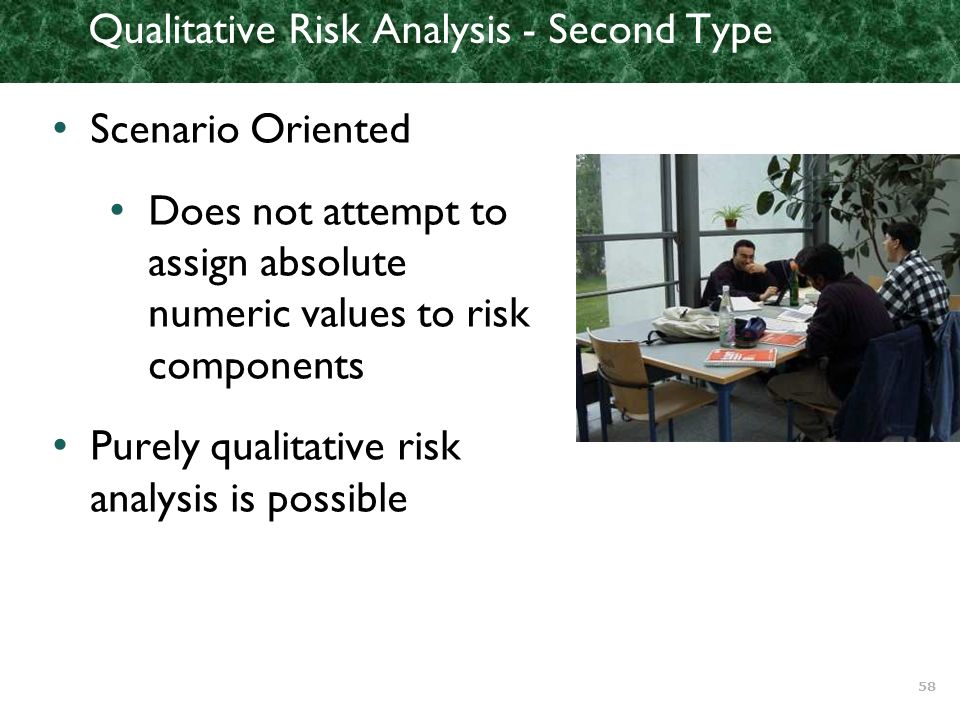 Qualitative Risk Analysis - Second Type

• Scenario Oriented

• Does not attempt to assign absolute numeric values to risk components

• Purely qualitative risk analysis is possible

58